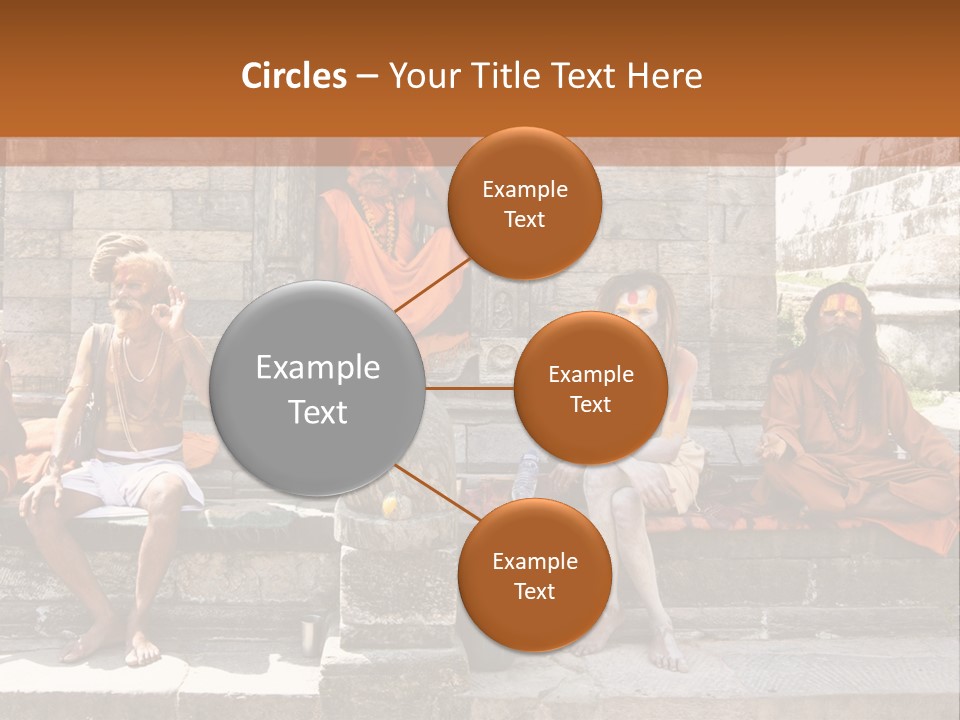 Circles – Your Title Text Here

Example Text

Example Text

Example Text

Example Text